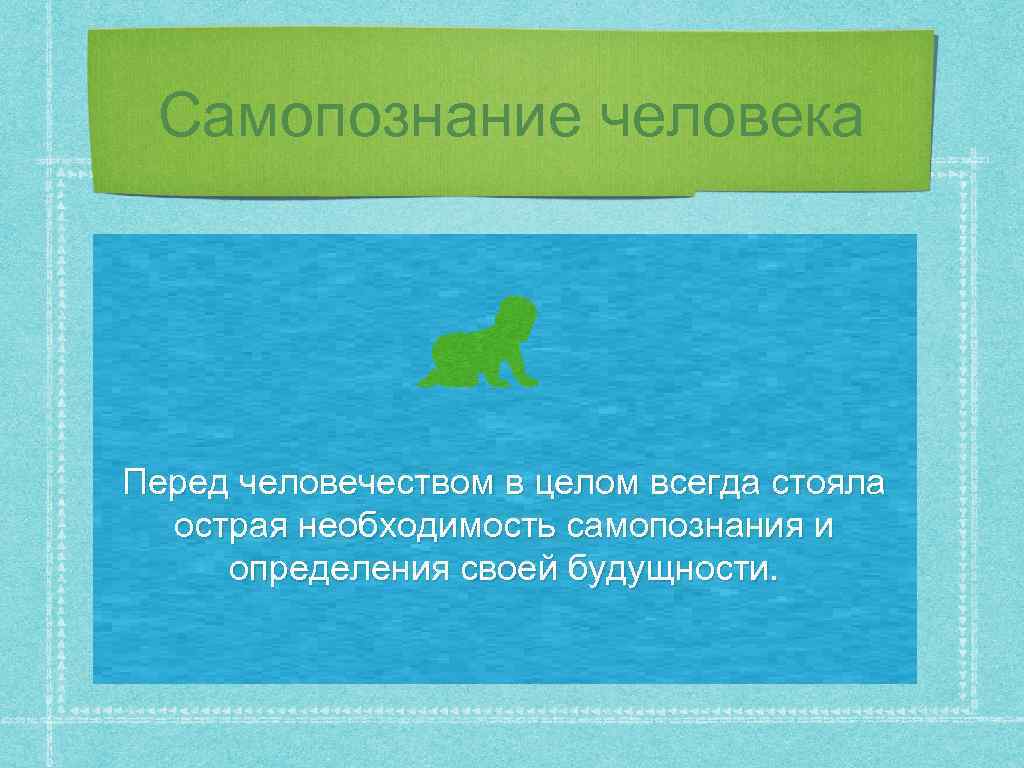 Самопознание человека

Перед человечеством в целом всегда стояла острая необходимость самопознания и определения своей будущности.